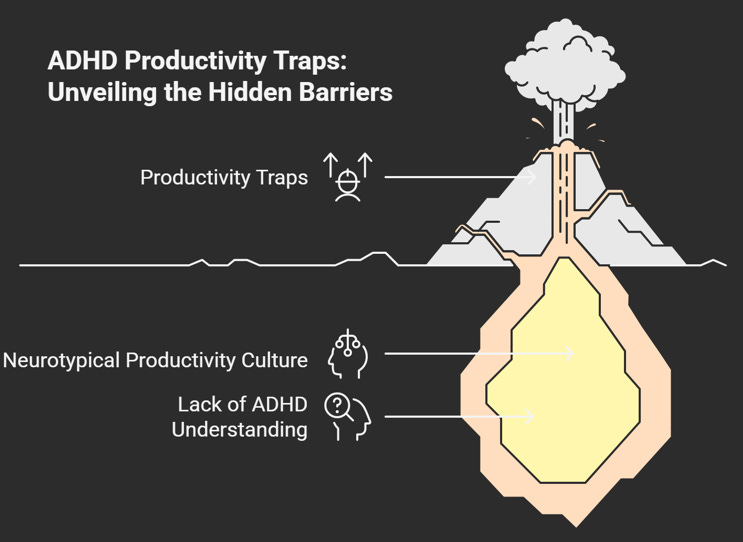 ADHD Productivity Traps:
Unveiling the Hidden Barriers

Productivity Traps

Neurotypical Productivity Culture

Lack of ADHD Understanding